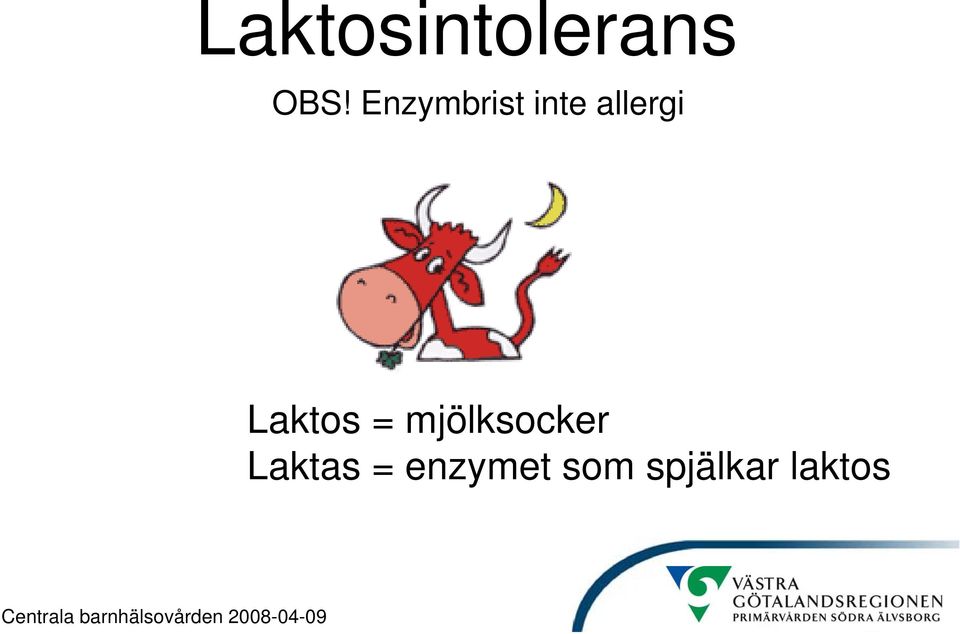 Laktosintolerans

OBS! Enzymbrist inte allergi

Laktos = mjölksocker
Laktas = enzymet som spjälkar laktos

Centrala barnhälsovården 2008-04-09

VÄSTRA GÖTALANDSREGIONEN
PRIMÄRVÅRDEN SÖDRA ÄLVSBORG